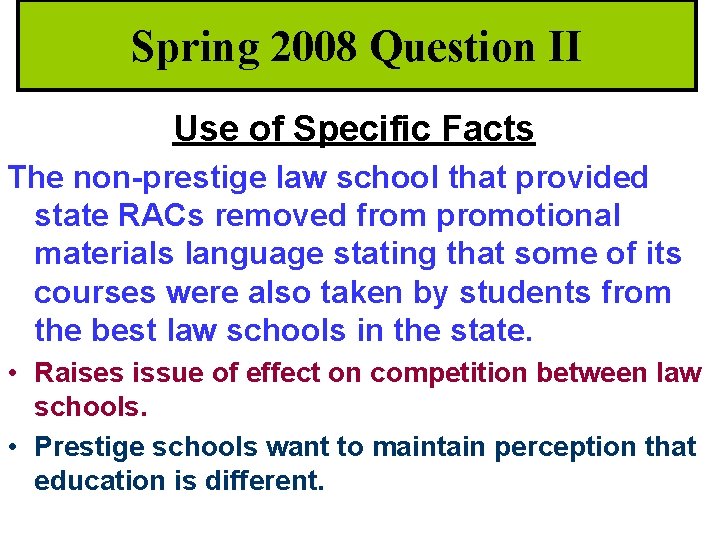 Spring 2008 Question II

Use of Specific Facts

The non-prestige law school that provided state RACs removed from promotional materials language stating that some of its courses were also taken by students from the best law schools in the state.

• Raises issue of effect on competition between law schools.

• Prestige schools want to maintain perception that education is different.